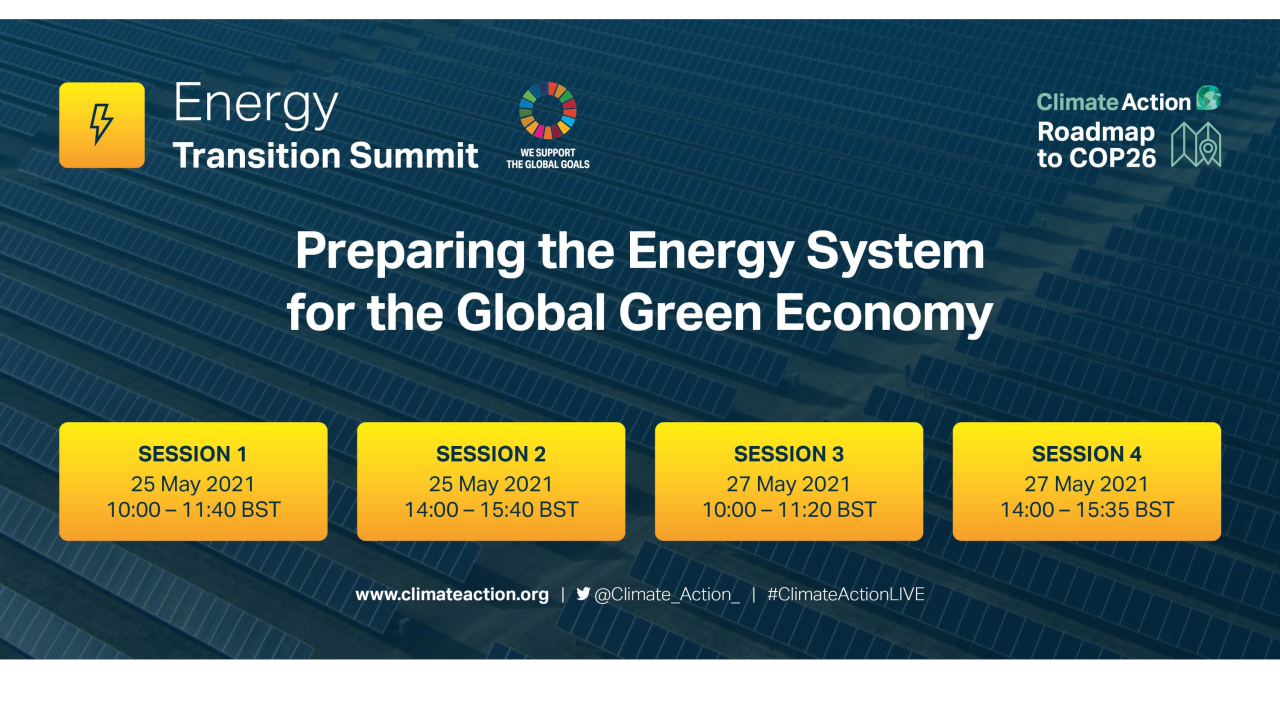 Energy
Transition Summit

WE SUPPORT THE GLOBAL GOALS

Climate Action
Roadmap to COP26

Preparing the Energy System for the Global Green Economy

SESSION 1
25 May 2021
10:00 – 11:40 BST

SESSION 2
25 May 2021
14:00 – 15:40 BST

SESSION 3
27 May 2021
10:00 – 11:20 BST

SESSION 4
27 May 2021
14:00 – 15:35 BST

www.climateaction.org | @Climate_Action_ | #ClimateActionLIVE